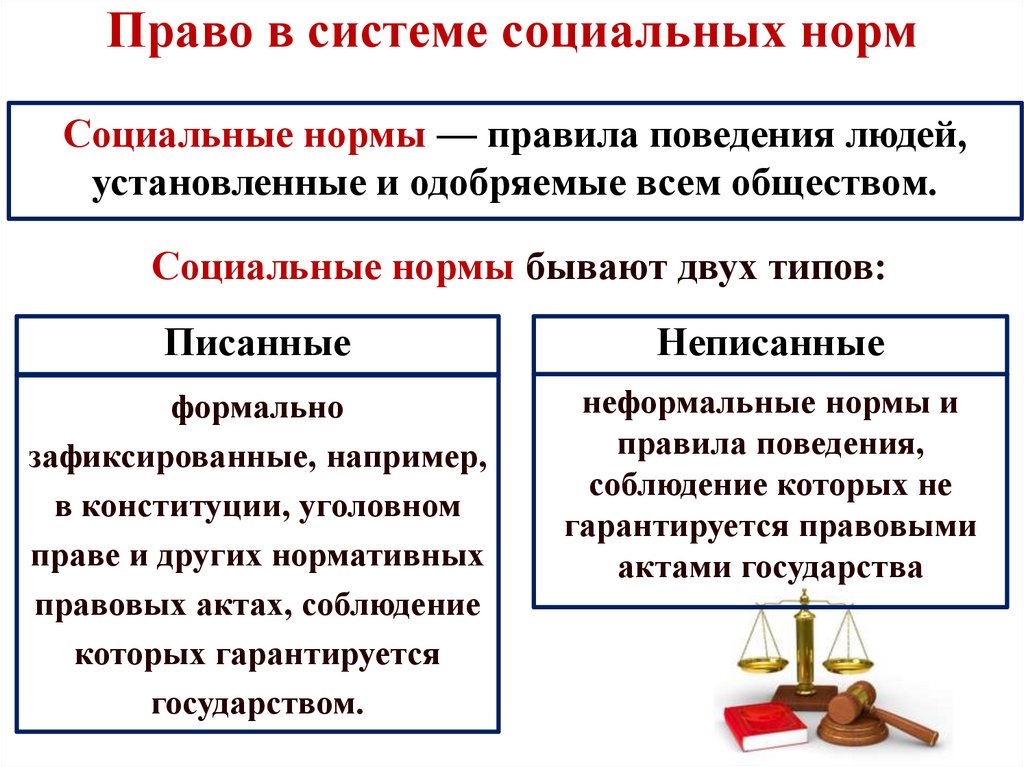 Право в системе социальных норм

Социальные нормы — правила поведения людей, установленные и одобряемые всем обществом.

Социальные нормы бывают двух типов:

Писанные

формально зафиксированные, например, в конституции, уголовном праве и других нормативных правовых актах, соблюдение которых гарантируется государством.

Неписанные

неформальные нормы и правила поведения, соблюдение которых не гарантируется правовыми актами государства